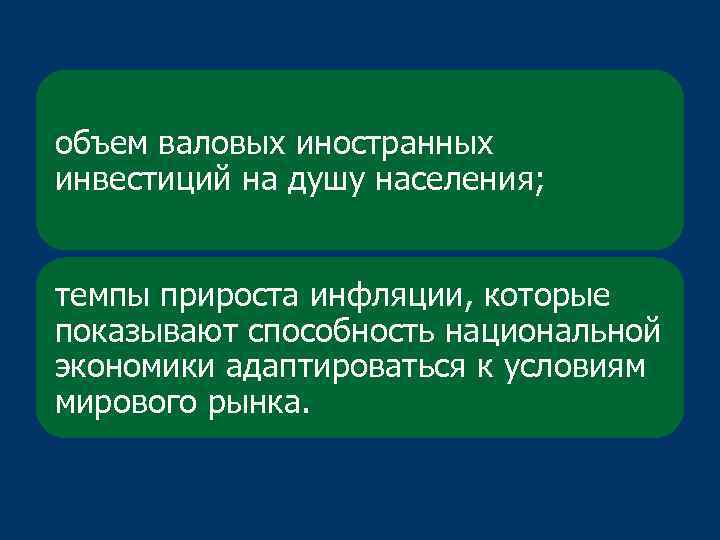 объем валовых иностранных инвестиций на душу населения;

темпы прироста инфляции, которые показывают способность национальной экономики адаптироваться к условиям мирового рынка.